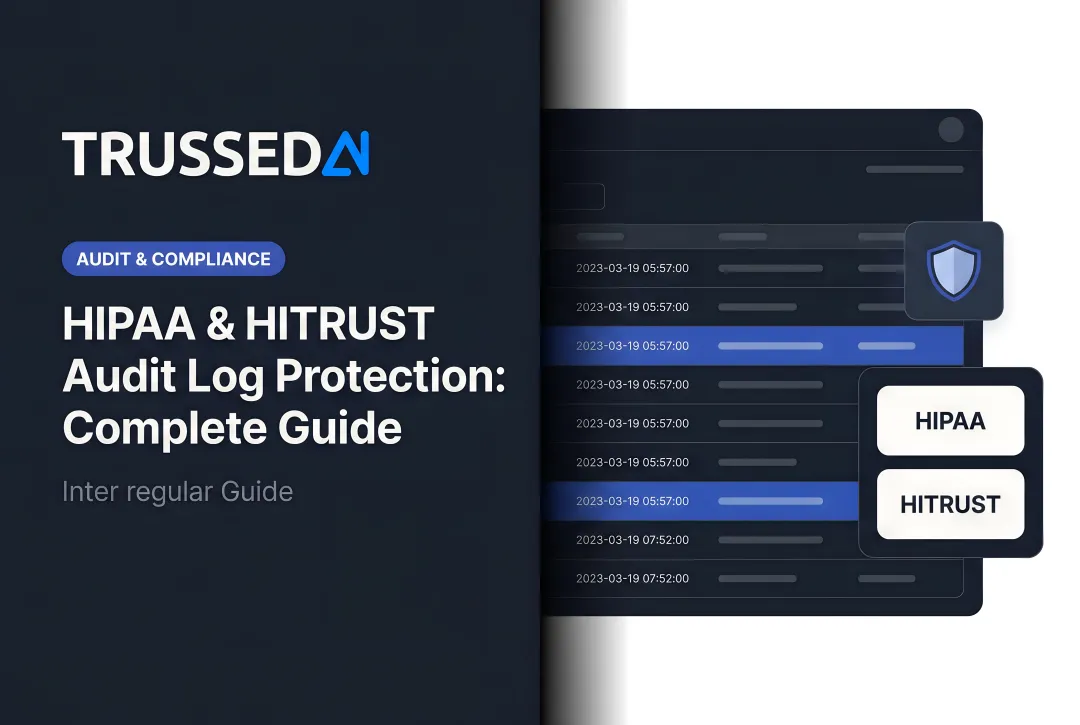 TRUSSED

AUDIT & COMPLIANCE

HIPAA & HITRUST Audit Log Protection: Complete Guide

Inter regular Guide

2023-03-19 05:57:00
2023-03-19 05:57:00
2023-03-19 05:57:00
2023-03-19 05:57:00
2023-03-19 05:57:00
2023-03-19 05:57:00
2023-03-19 05:57:00
2023-03-19 07:52:00
2023-03-19 07:52:00

HIPAA

HITRUST